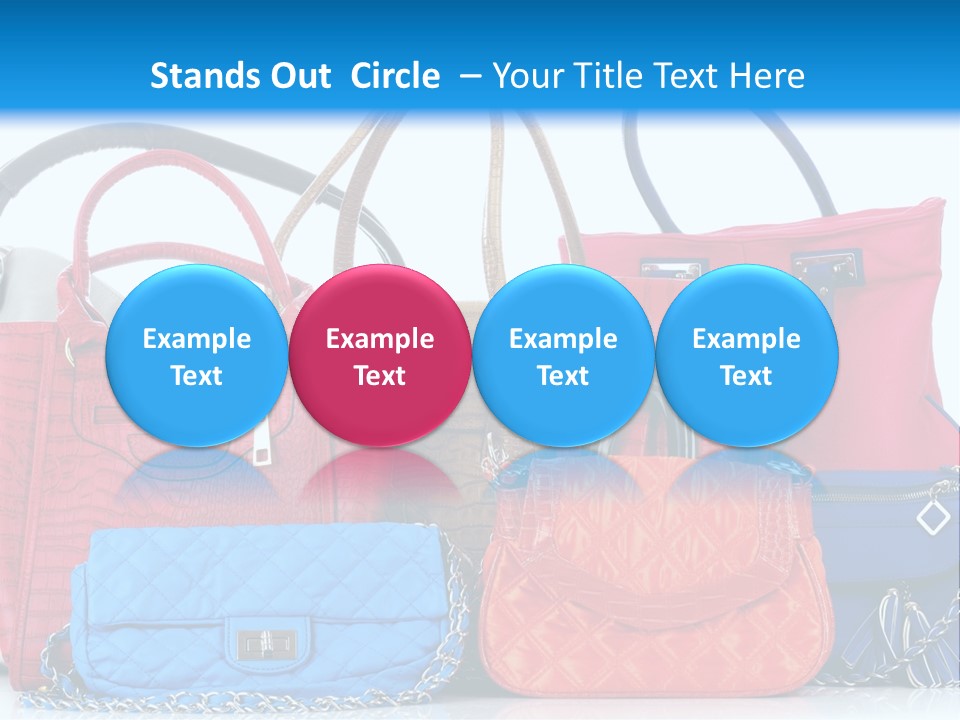 Stands Out Circle – Your Title Text Here

Example Text

Example Text

Example Text

Example Text